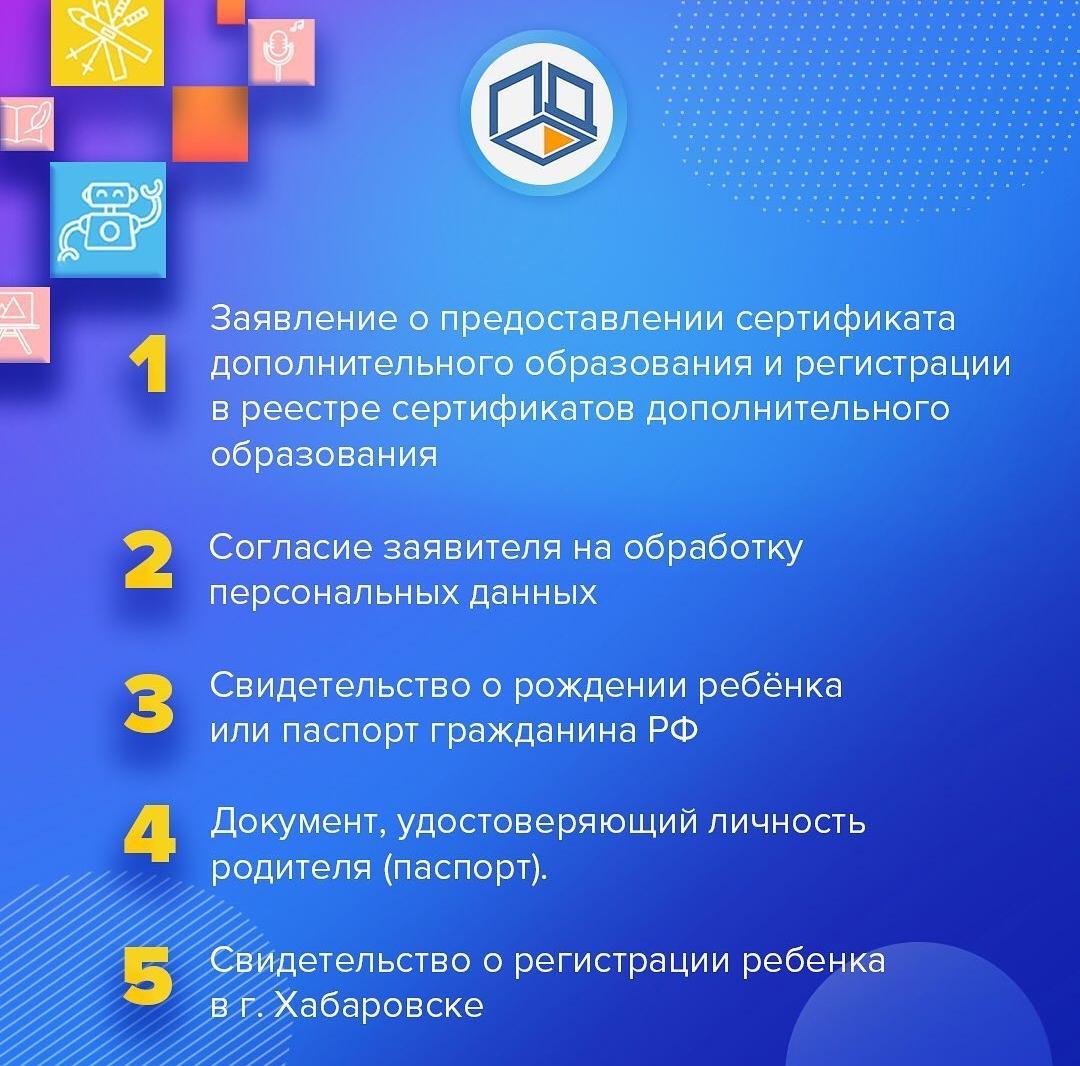 1 Заявление о предоставлении сертификата дополнительного образования и регистрации в реестре сертификатов дополнительного образования

2 Согласие заявителя на обработку персональных данных

3 Свидетельство о рождении ребёнка или паспорт гражданина РФ

4 Документ, удостоверяющий личность родителя (паспорт).

5 Свидетельство о регистрации ребенка в г. Хабаровске